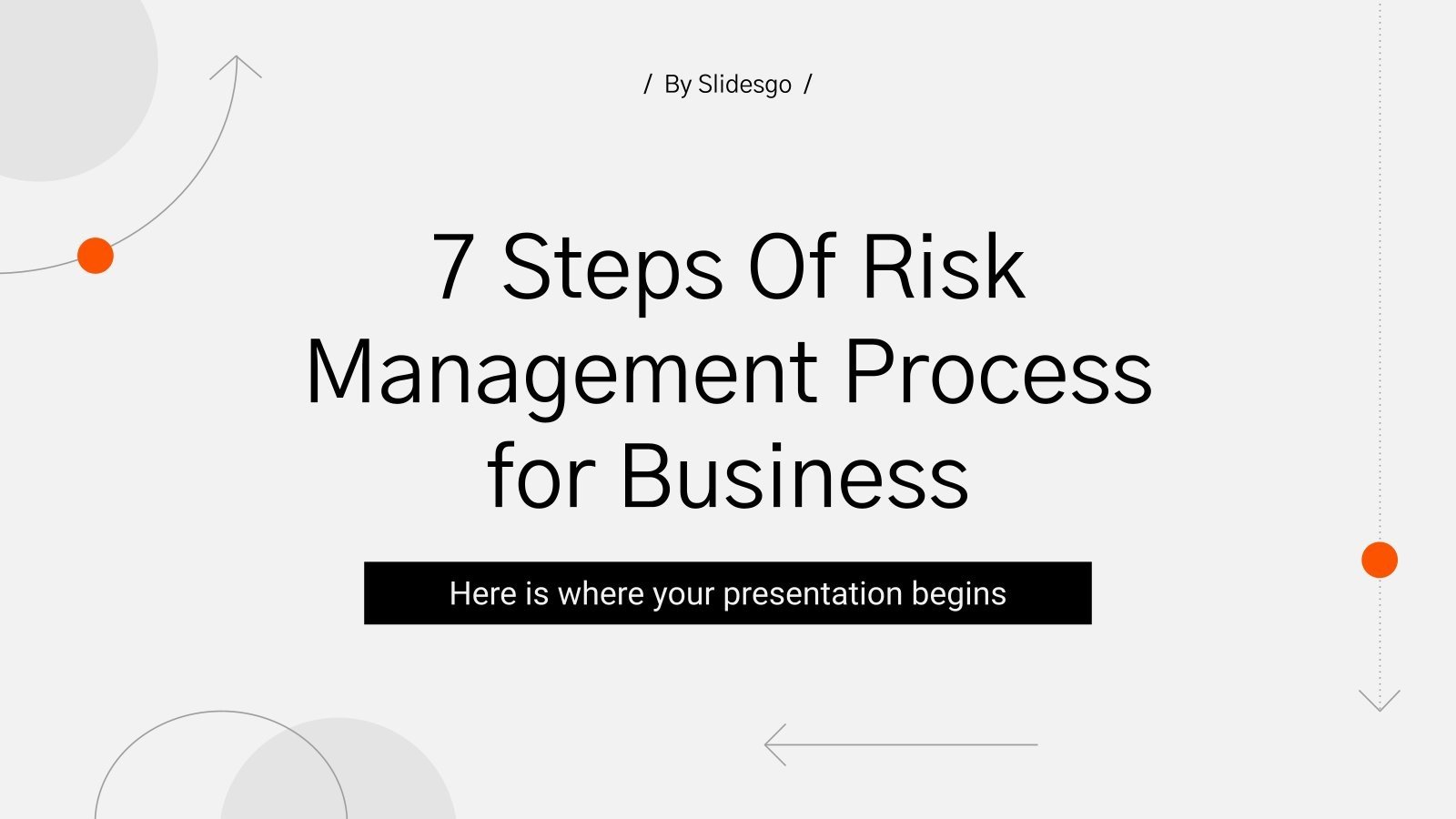 / By Slidesgo /

7 Steps Of Risk Management Process for Business

Here is where your presentation begins